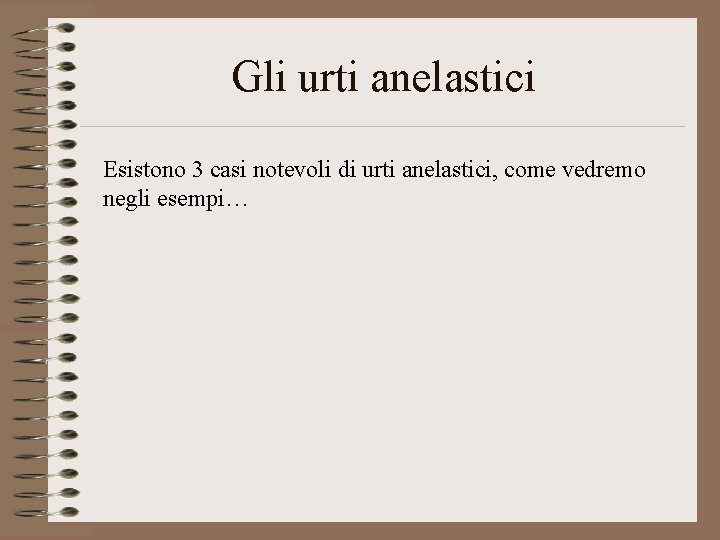 Gli urti anelastici

Esistono 3 casi notevoli di urti anelastici, come vedremo negli esempi…